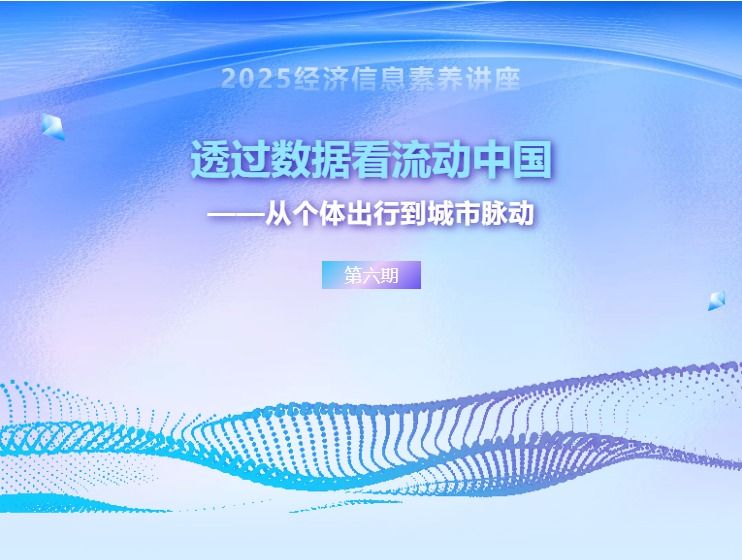 2025经济信息素养讲座

透过数据看流动中国

——从个体出行到城市脉动

第六期